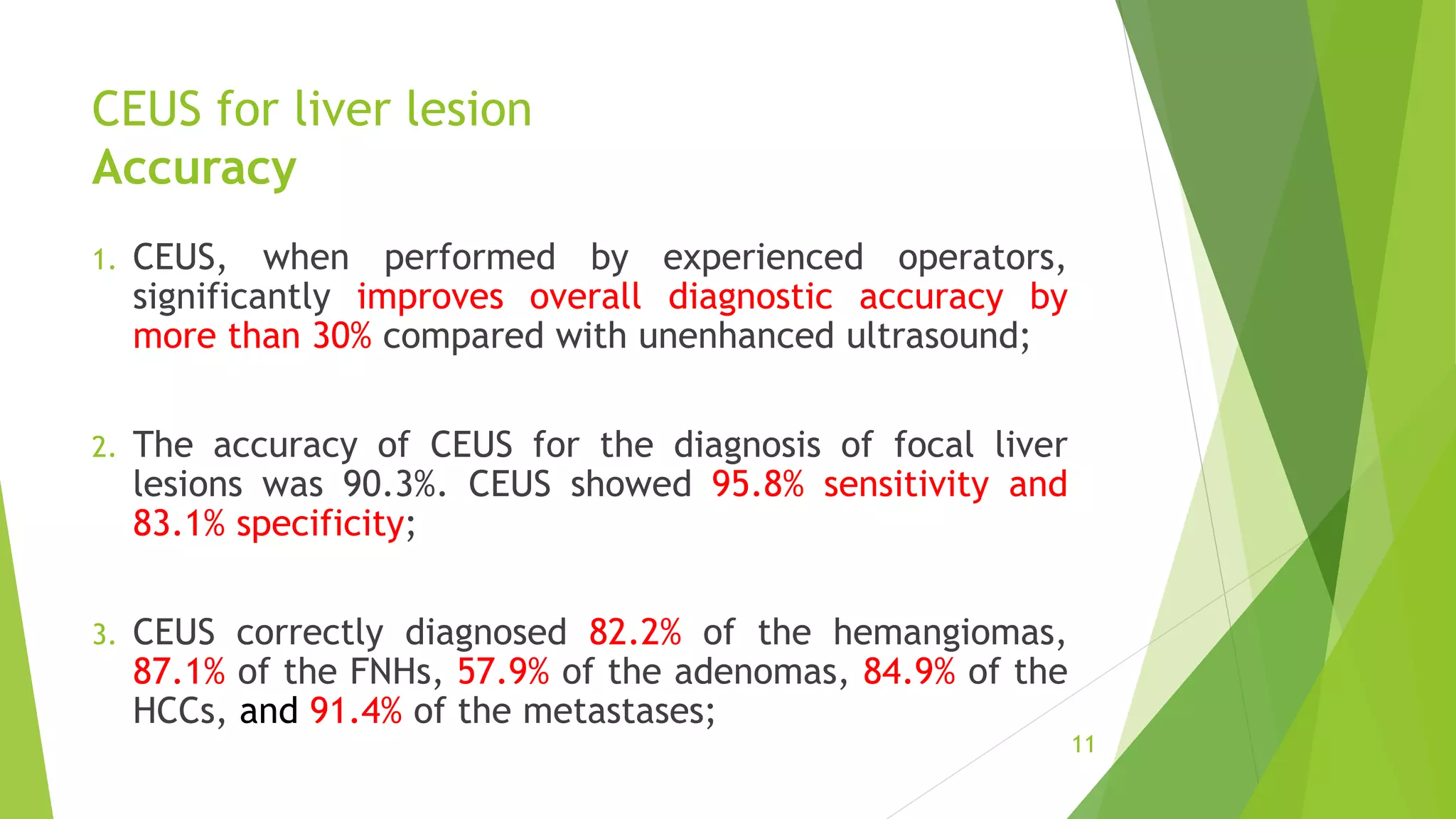 CEUS for liver lesion
Accuracy

1. CEUS, when performed by experienced operators, significantly improves overall diagnostic accuracy by more than 30% compared with unenhanced ultrasound;

2. The accuracy of CEUS for the diagnosis of focal liver lesions was 90.3%. CEUS showed 95.8% sensitivity and 83.1% specificity;

3. CEUS correctly diagnosed 82.2% of the hemangiomas, 87.1% of the FNHs, 57.9% of the adenomas, 84.9% of the HCCs, and 91.4% of the metastases;

11